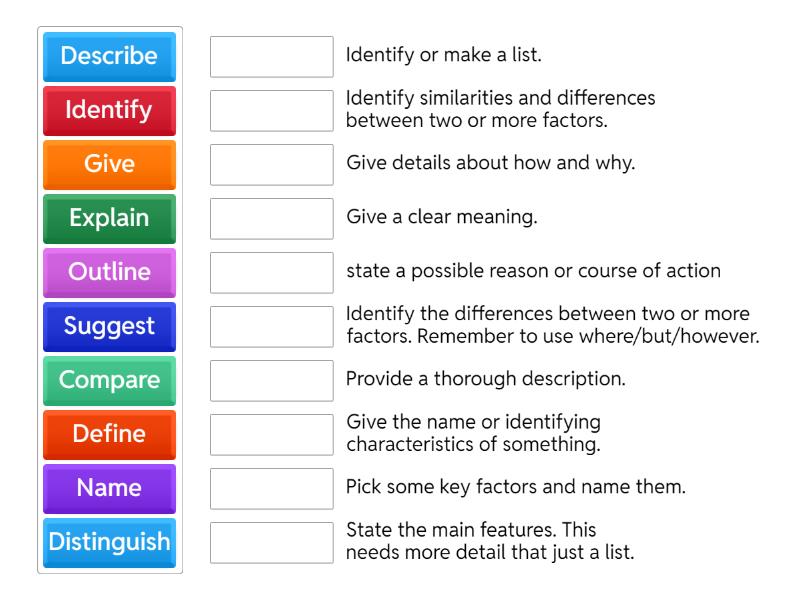 Describe
Identify
Give
Explain
Outline
Suggest
Compare
Define
Name
Distinguish

Identify or make a list.

Identify similarities and differences between two or more factors.

Give details about how and why.

Give a clear meaning.

state a possible reason or course of action

Identify the differences between two or more factors. Remember to use where/but/however.

Provide a thorough description.

Give the name or identifying characteristics of something.

Pick some key factors and name them.

State the main features. This needs more detail that just a list.